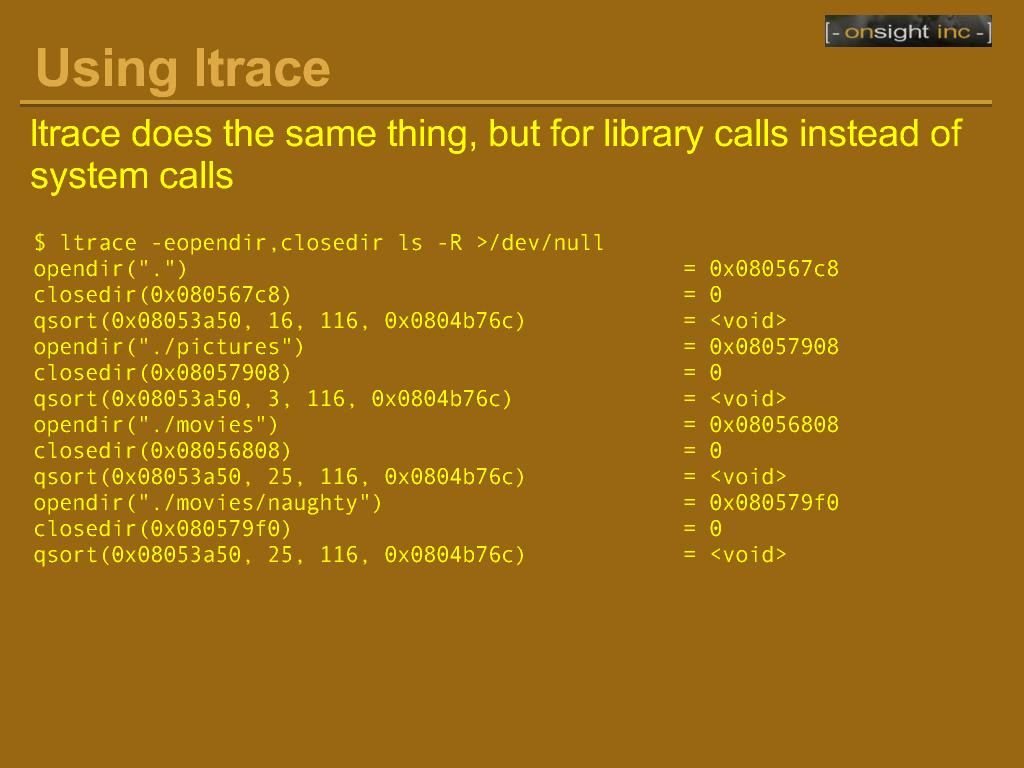 [- onsight inc -]

Using ltrace

ltrace does the same thing, but for library calls instead of system calls

$ ltrace -eopendir,closedir ls -R >/dev/null
opendir(".") = 0x080567c8
closedir(0x080567c8) = 0
qsort(0x08053a50, 16, 116, 0x0804b76c) = <void>
opendir("./pictures") = 0x08057908
closedir(0x08057908) = 0
qsort(0x08053a50, 3, 116, 0x0804b76c) = <void>
opendir("./movies") = 0x08056808
closedir(0x08056808) = 0
qsort(0x08053a50, 25, 116, 0x0804b76c) = <void>
opendir("./movies/naughty") = 0x080579f0
closedir(0x080579f0) = 0
qsort(0x08053a50, 25, 116, 0x0804b76c) = <void>